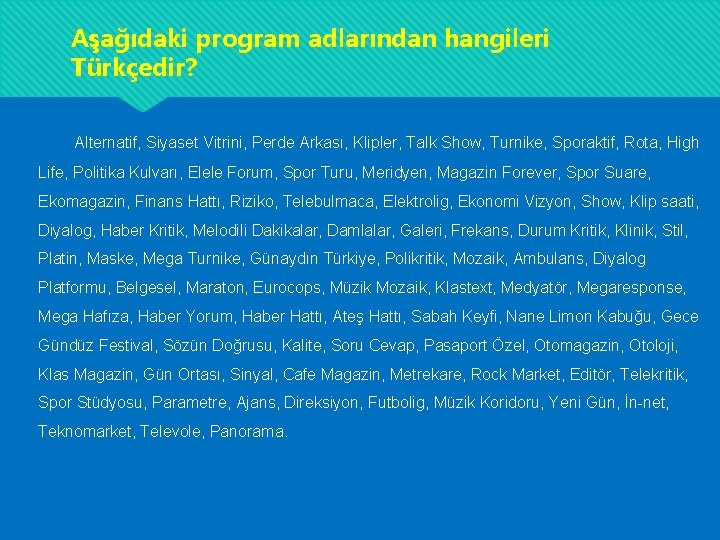 Aşağıdaki program adlarından hangileri Türkçedir?

Alternatif, Siyaset Vitrini, Perde Arkası, Klipler, Talk Show, Turnike, Sporaktif, Rota, High Life, Politika Kulvarı, Elele Forum, Spor Turu, Meridyen, Magazin Forever, Spor Suare, Ekomagazin, Finans Hattı, Riziko, Telebulmaca, Elektrolig, Ekonomi Vizyon, Show, Klip saati, Diyalog, Haber Kritik, Melodili Dakikalar, Damlalar, Galeri, Frekans, Durum Kritik, Klinik, Stil, Platin, Maske, Mega Turnike, Günaydın Türkiye, Polikritik, Mozaik, Ambulans, Diyalog Platformu, Belgesel, Maraton, Eurocops, Müzik Mozaik, Klastext, Medyatör, Megaresponse, Mega Hafıza, Haber Yorum, Haber Hattı, Ateş Hattı, Sabah Keyfi, Nane Limon Kabuğu, Gece Gündüz Festival, Sözün Doğrusu, Kalite, Soru Cevap, Pasaport Özel, Otomagazin, Otoloji, Klas Magazin, Gün Ortası, Sinyal, Cafe Magazin, Metrekare, Rock Market, Editör, Telekritik, Spor Stüdyosu, Parametre, Ajans, Direksiyon, Futbolig, Müzik Koridoru, Yeni Gün, İn-net, Teknomarket, Televole, Panorama.